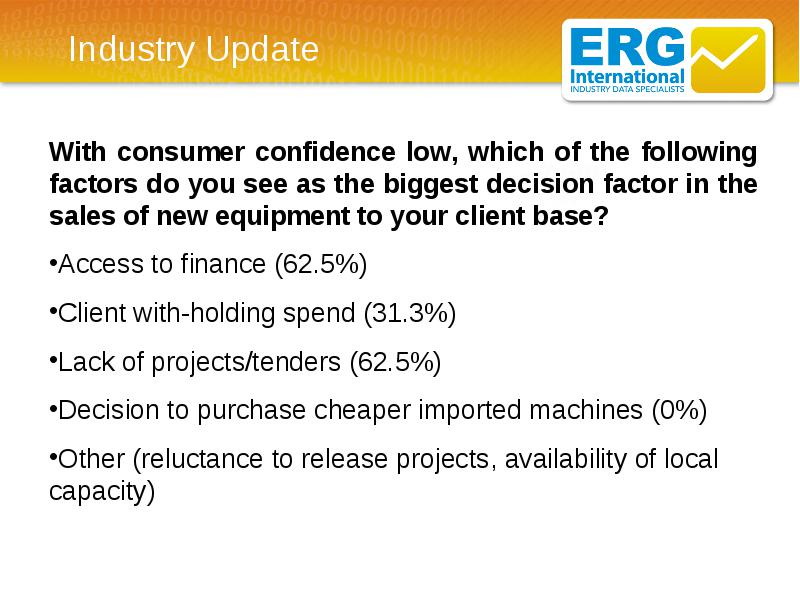 Industry Update

ERG International INDUSTRY DATA SPECIALISTS

With consumer confidence low, which of the following factors do you see as the biggest decision factor in the sales of new equipment to your client base?

•Access to finance (62.5%)

•Client with-holding spend (31.3%)

•Lack of projects/tenders (62.5%)

•Decision to purchase cheaper imported machines (0%)

•Other (reluctance to release projects, availability of local capacity)